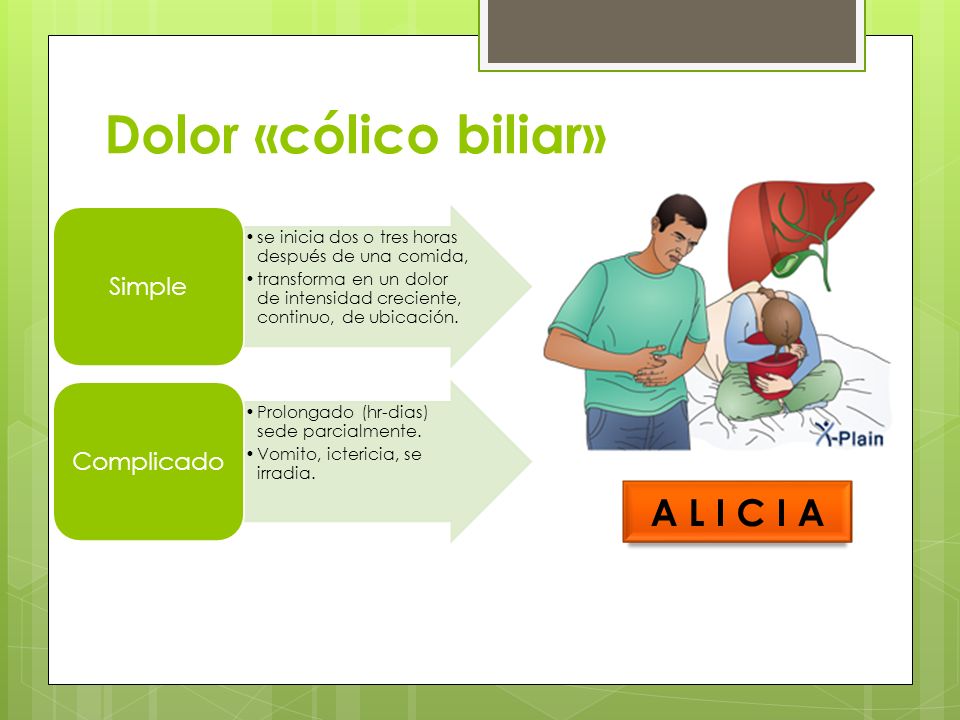 Dolor «cólico biliar»

Simple

• se inicia dos o tres horas después de una comida,
• transforma en un dolor de intensidad creciente, continuo, de ubicación.

Complicado

• Prolongado (hr-dias) sede parcialmente.
• Vomito, ictericia, se irradia.

X-Plain

A L I C I A